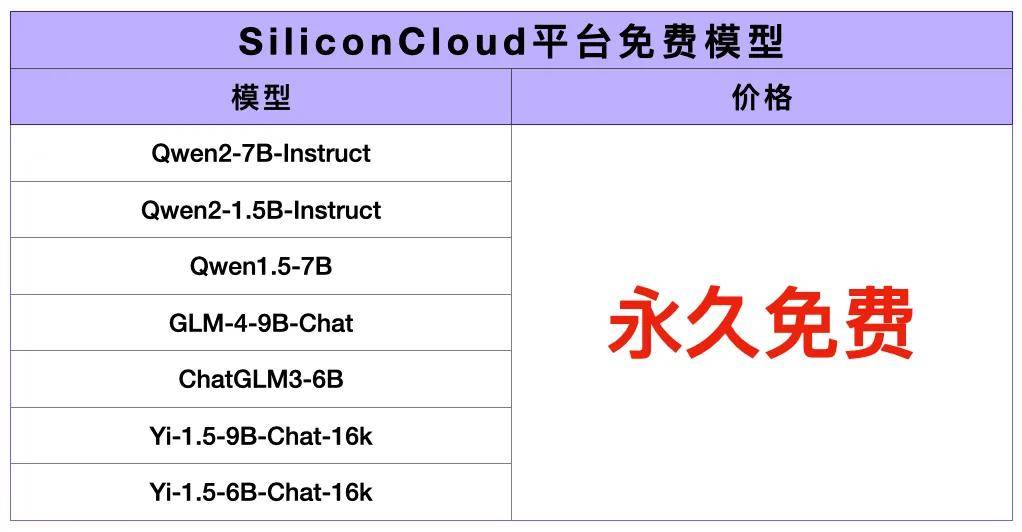 SiliconCloud平台免费模型

| 模型 | 价格 |
|---|---|
| Qwen2-7B-Instruct | 永久免费 |
| Qwen2-1.5B-Instruct | |
| Qwen1.5-7B | |
| GLM-4-9B-Chat | |
| ChatGLM3-6B | |
| Yi-1.5-9B-Chat-16k | |
| Yi-1.5-6B-Chat-16k | |